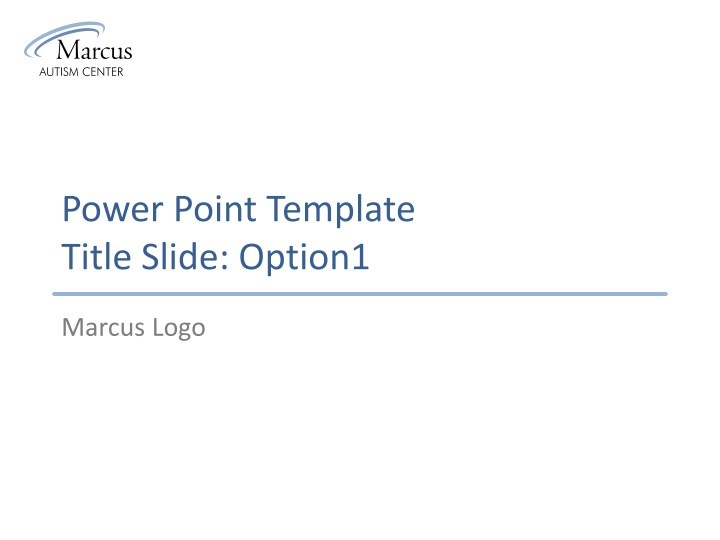 Marcus
AUTISM CENTER

Power Point Template
Title Slide: Option1

Marcus Logo